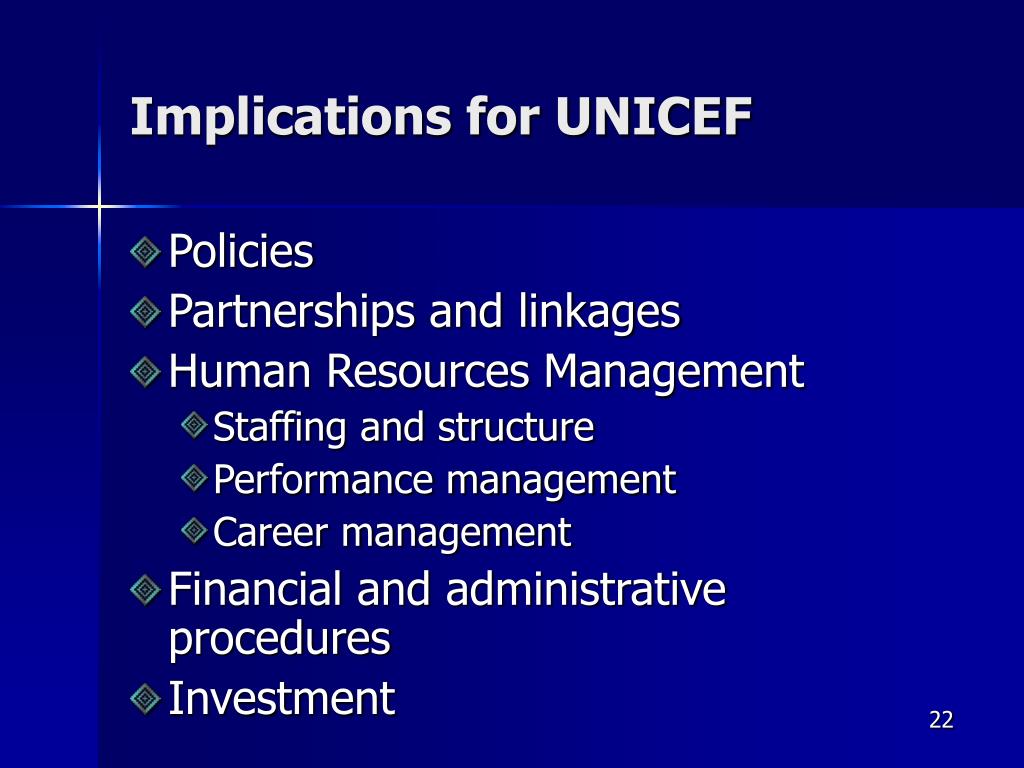 Implications for UNICEF

Policies
Partnerships and linkages
Human Resources Management
Staffing and structure
Performance management
Career management
Financial and administrative procedures
Investment

22